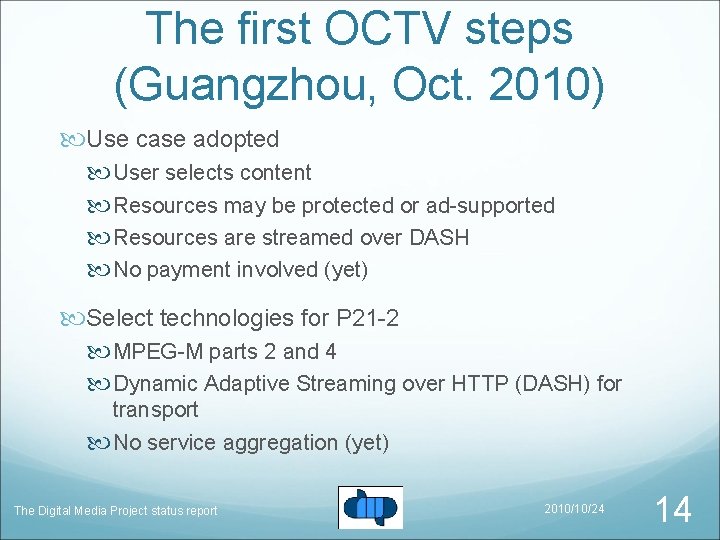 The first OCTV steps (Guangzhou, Oct. 2010)

Use case adopted

User selects content

Resources may be protected or ad-supported

Resources are streamed over DASH

No payment involved (yet)

Select technologies for P21-2

MPEG-M parts 2 and 4

Dynamic Adaptive Streaming over HTTP (DASH) for transport

No service aggregation (yet)

The Digital Media Project status report

2010/10/24

14